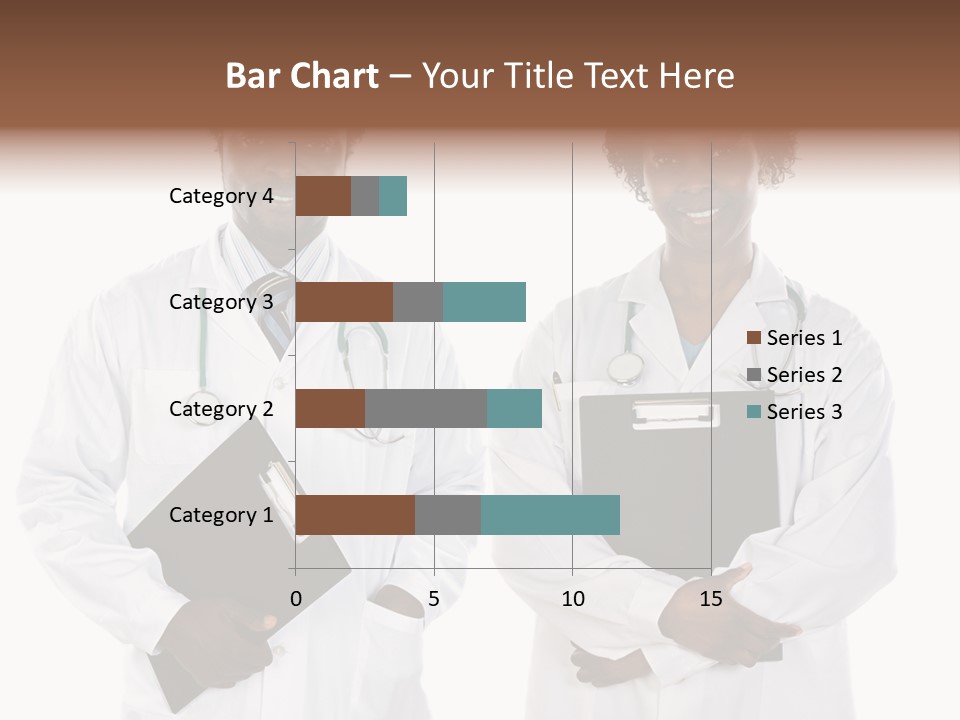 Bar Chart – Your Title Text Here

Category 4
Category 3
Category 2
Category 1

0 5 10 15

Series 1
Series 2
Series 3